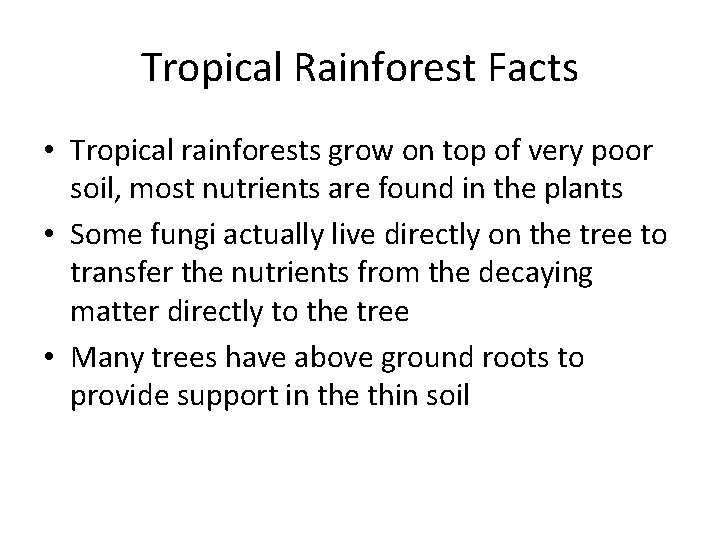 Tropical Rainforest Facts

• Tropical rainforests grow on top of very poor soil, most nutrients are found in the plants
• Some fungi actually live directly on the tree to transfer the nutrients from the decaying matter directly to the tree
• Many trees have above ground roots to provide support in the thin soil